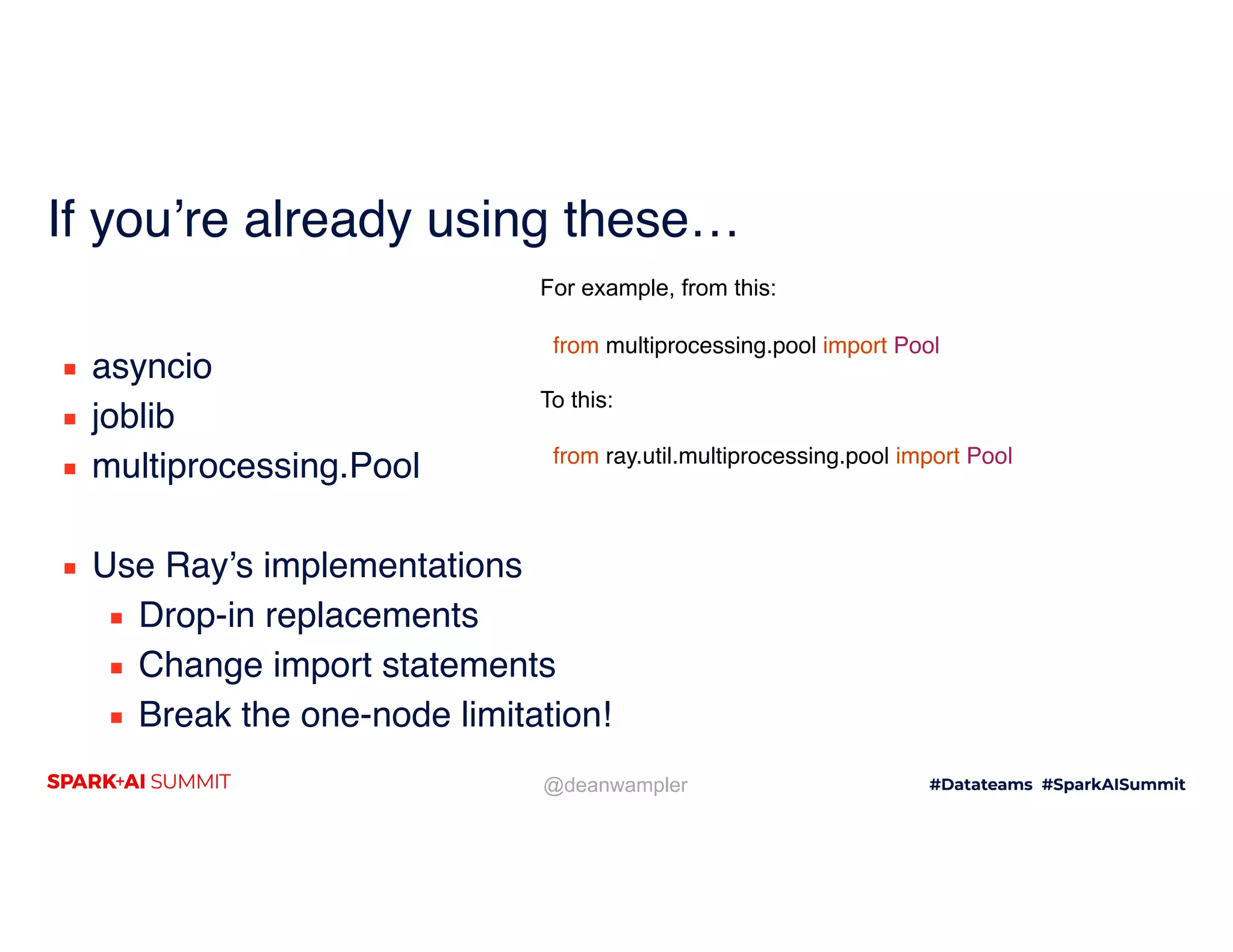 If you're already using these…

- asyncio
- joblib
- multiprocessing.Pool

- Use Ray's implementations
  - Drop-in replacements
  - Change import statements
  - Break the one-node limitation!

For example, from this:

from multiprocessing.pool import Pool

To this:

from ray.util.multiprocessing.pool import Pool

SPARK+AI SUMMIT

@deanwampler

#Datateams #SparkAISummit